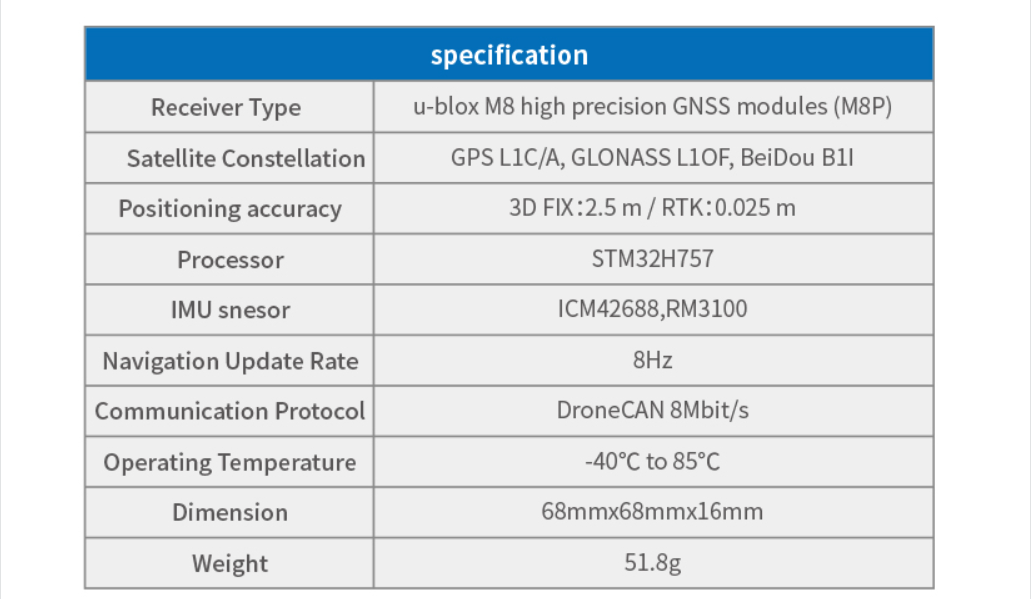 | specification | |
|---|---|
| Receiver Type | u-blox M8 high precision GNSS modules (M8P) |
| Satellite Constellation | GPS L1C/A, GLONASS L1OF, BeiDou B1I |
| Positioning accuracy | 3D FIX：2.5 m / RTK：0.025 m |
| Processor | STM32H757 |
| IMU snesor | ICM42688,RM3100 |
| Navigation Update Rate | 8Hz |
| Communication Protocol | DroneCAN 8Mbit/s |
| Operating Temperature | -40°C to 85°C |
| Dimension | 68mmx68mmx16mm |
| Weight | 51.8g |